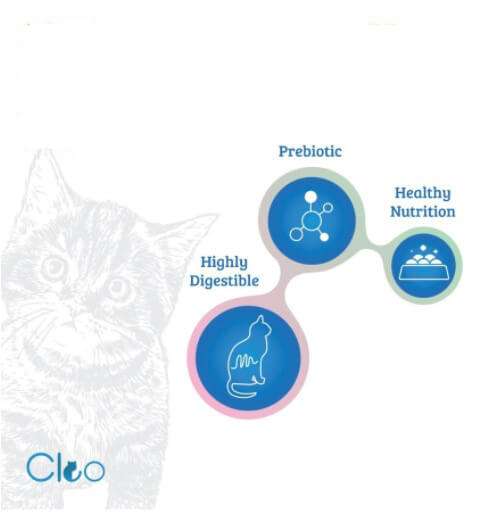 Prebiotic

Healthy Nutrition

Highly Digestible

Cleo